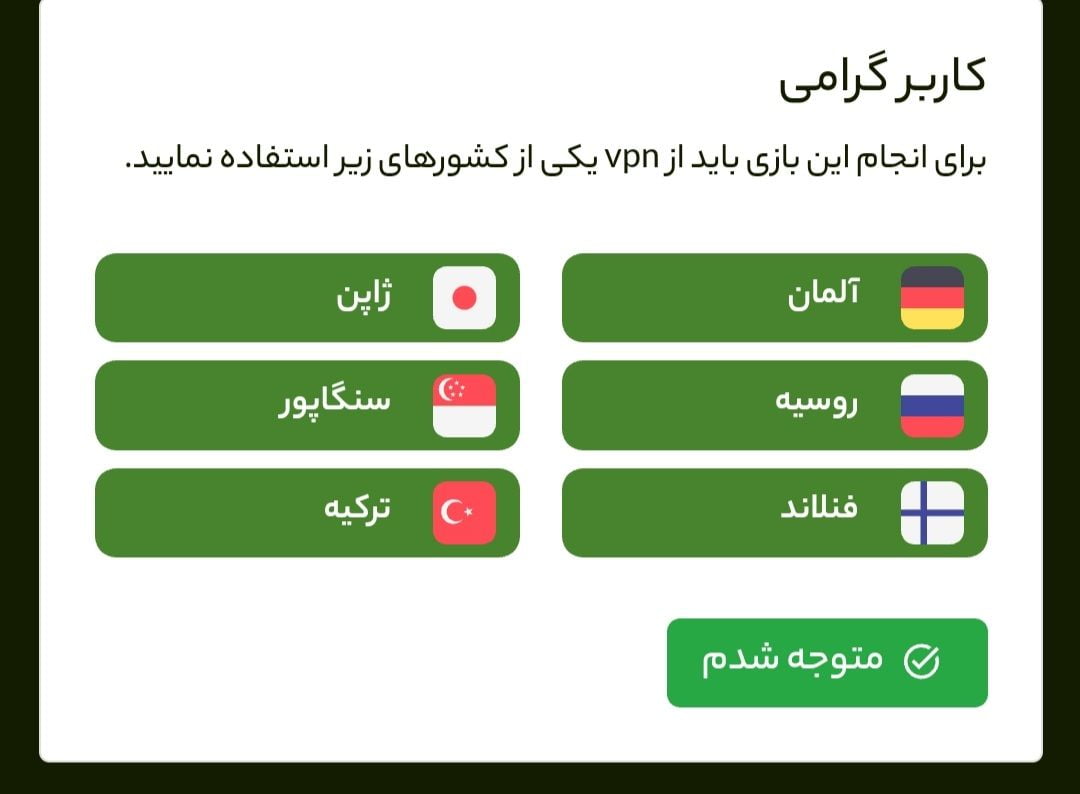 کاربر گرامی

برای انجام این بازی باید از vpn یکی از کشورهای زیر استفاده نمایید.

آلمان

ژاپن

روسیه

سنگاپور

فنلاند

ترکیه

متوجه شدم